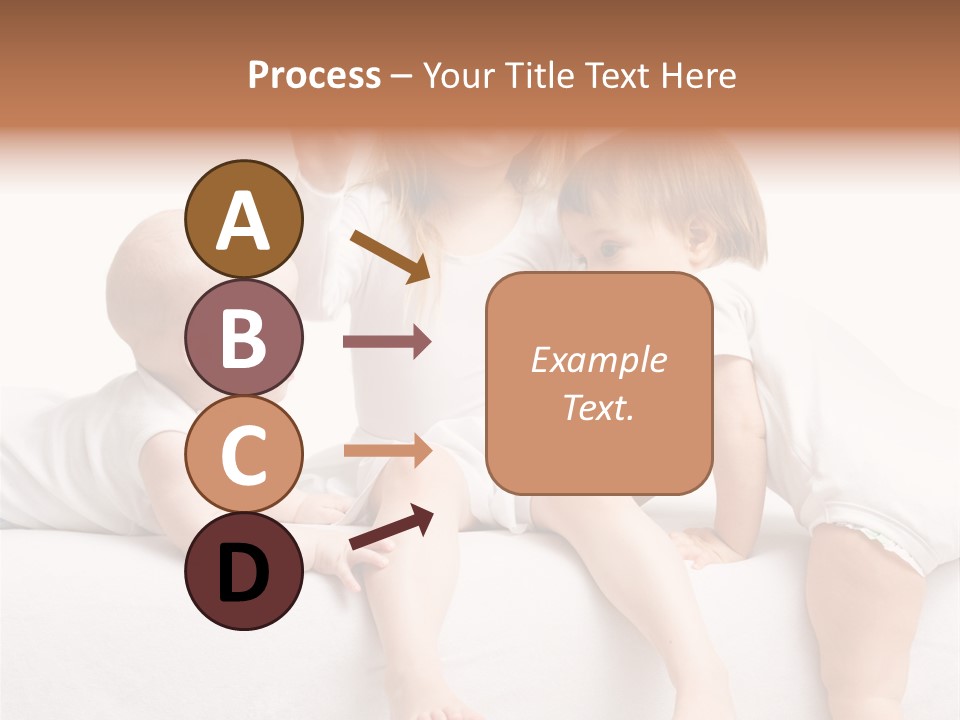 Process – Your Title Text Here

A

B

C

D

Example Text.